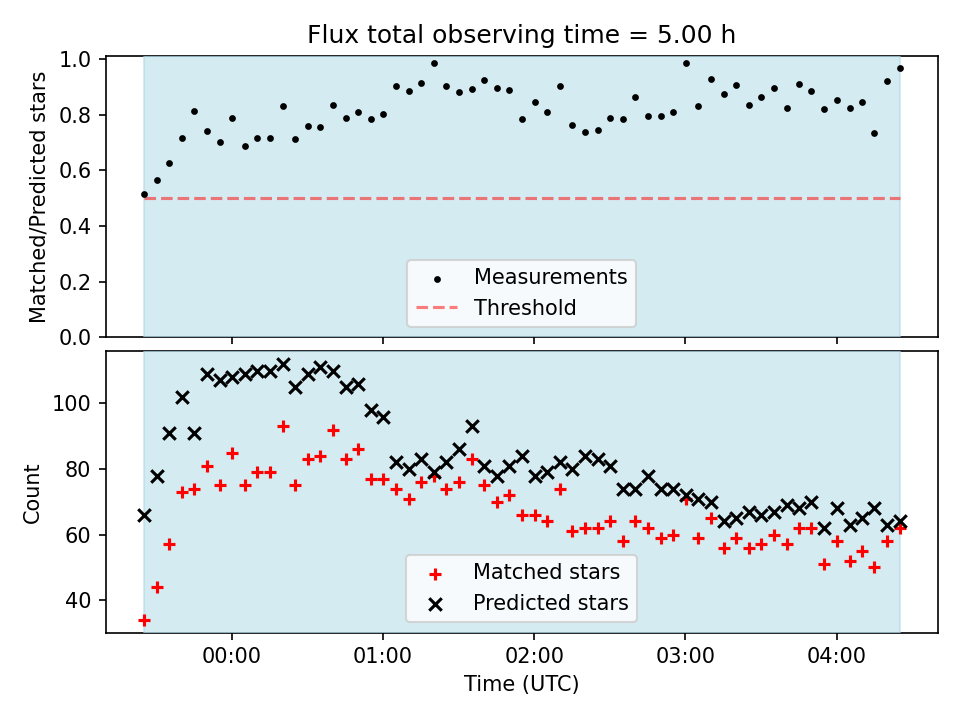 Flux total observing time = 5.00 h

Matched/Predicted stars

1.0
0.8
0.6
0.4
0.2
0.0

Measurements
Threshold

Count

100
80
60
40

Matched stars
Predicted stars

00:00
01:00
02:00
03:00
04:00

Time (UTC)